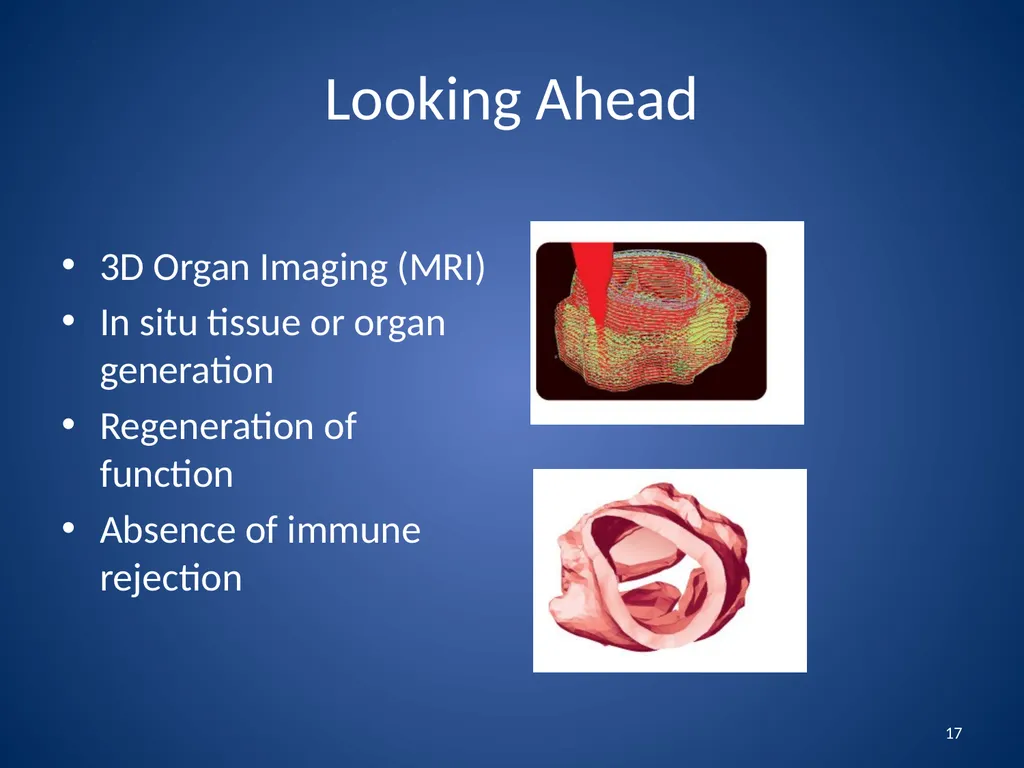 Looking Ahead

• 3D Organ Imaging (MRI)
• In situ tissue or organ generation
• Regeneration of function
• Absence of immune rejection

17